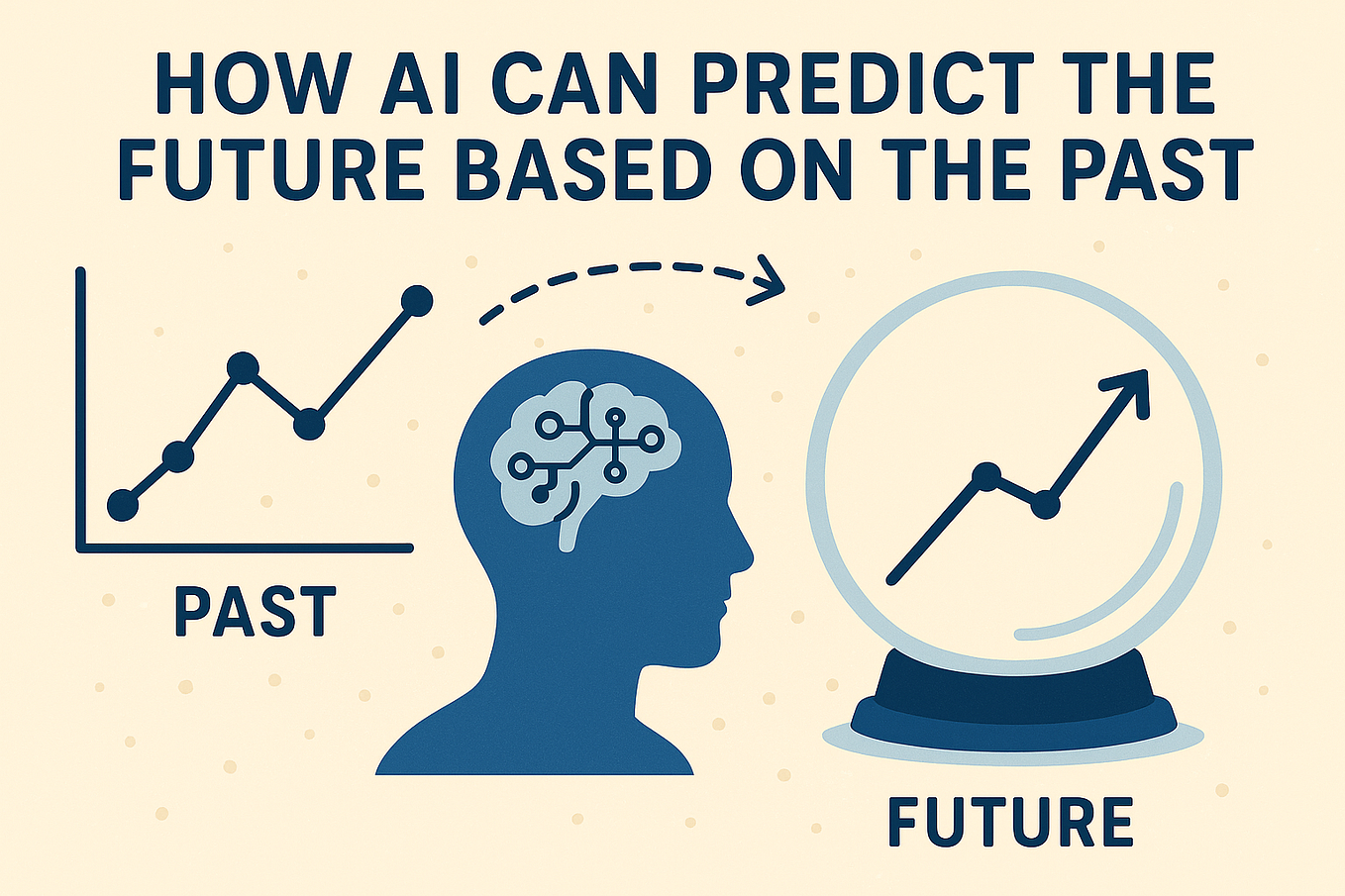 HOW AI CAN PREDICT THE FUTURE BASED ON THE PAST

PAST

FUTURE